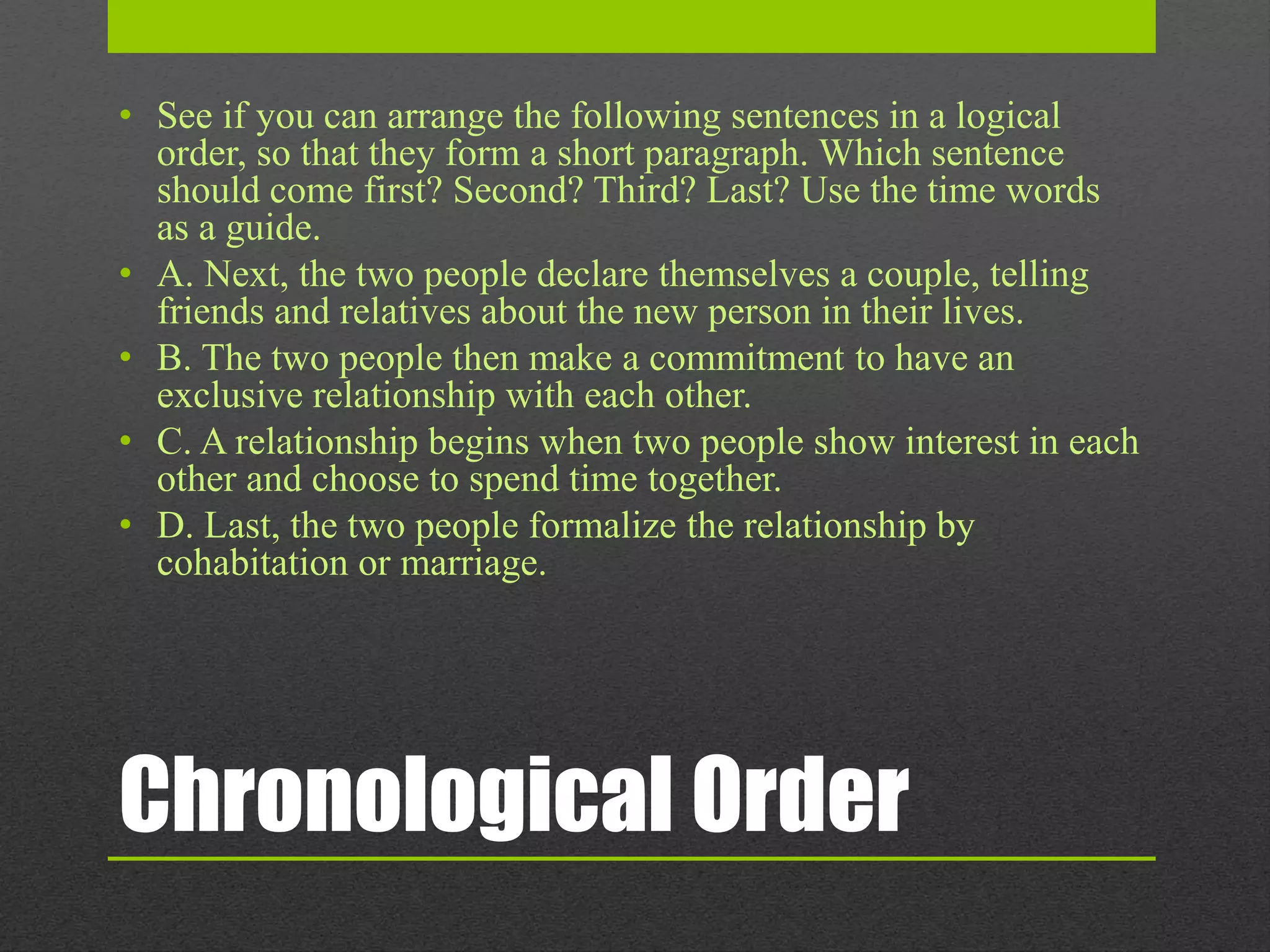 • See if you can arrange the following sentences in a logical order, so that they form a short paragraph. Which sentence should come first? Second? Third? Last? Use the time words as a guide.
• A. Next, the two people declare themselves a couple, telling friends and relatives about the new person in their lives.
• B. The two people then make a commitment to have an exclusive relationship with each other.
• C. A relationship begins when two people show interest in each other and choose to spend time together.
• D. Last, the two people formalize the relationship by cohabitation or marriage.

Chronological Order